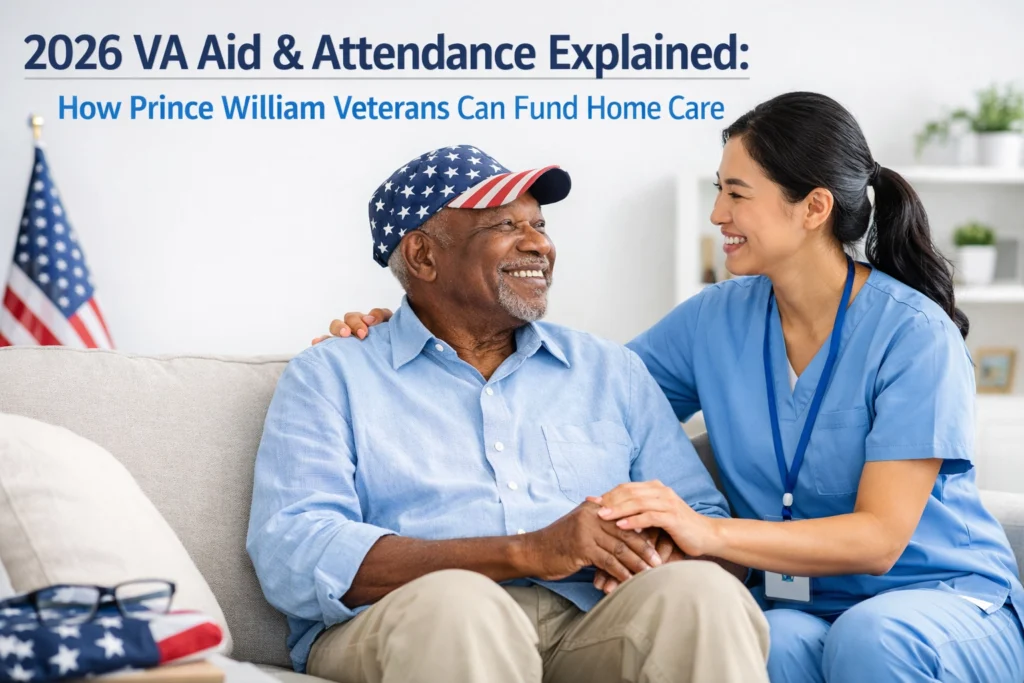 2026 VA Aid & Attendance Explained:

How Prince William Veterans Can Fund Home Care